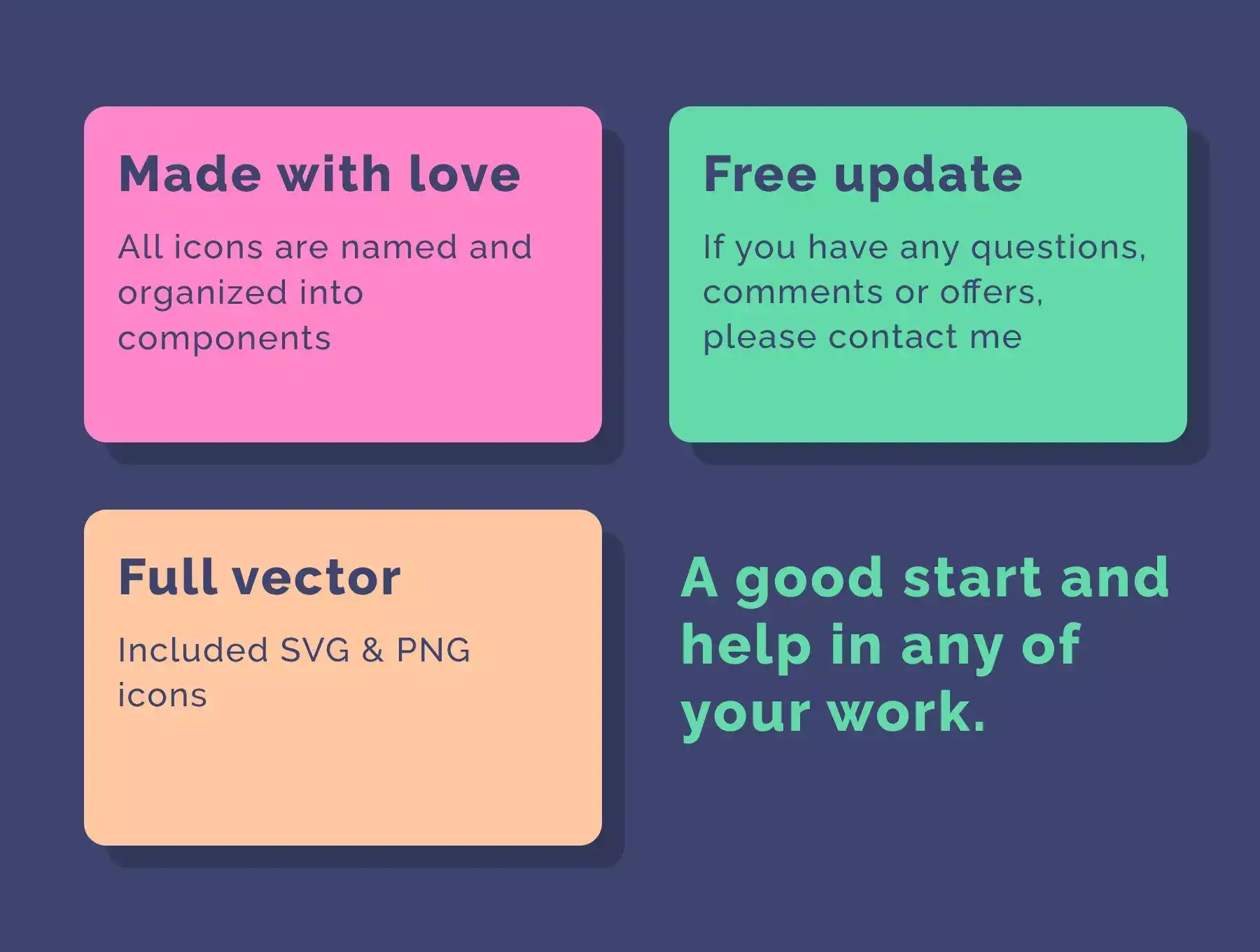 Made with love

All icons are named and organized into components

Free update

If you have any questions, comments or offers, please contact me

Full vector

Included SVG & PNG icons

A good start and help in any of your work.